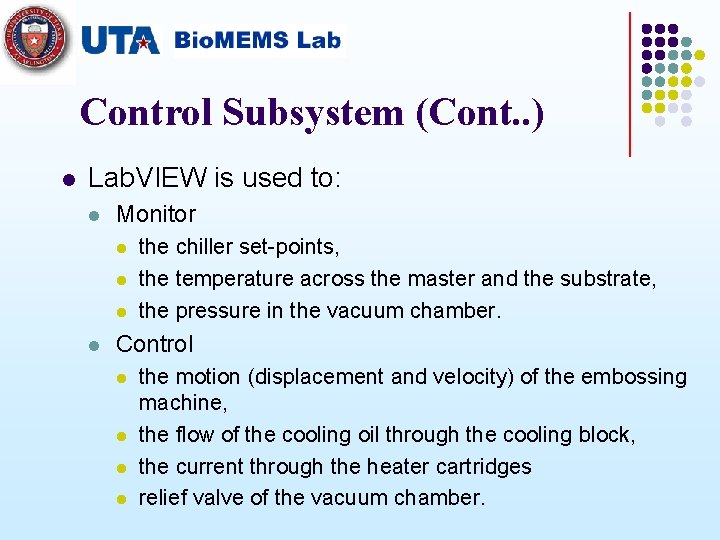 UTA BioMEMS Lab

Control Subsystem (Cont..)

- LabVIEW is used to:
  - Monitor
    - the chiller set-points,
    - the temperature across the master and the substrate,
    - the pressure in the vacuum chamber.
  - Control
    - the motion (displacement and velocity) of the embossing machine,
    - the flow of the cooling oil through the cooling block,
    - the current through the heater cartridges
    - relief valve of the vacuum chamber.